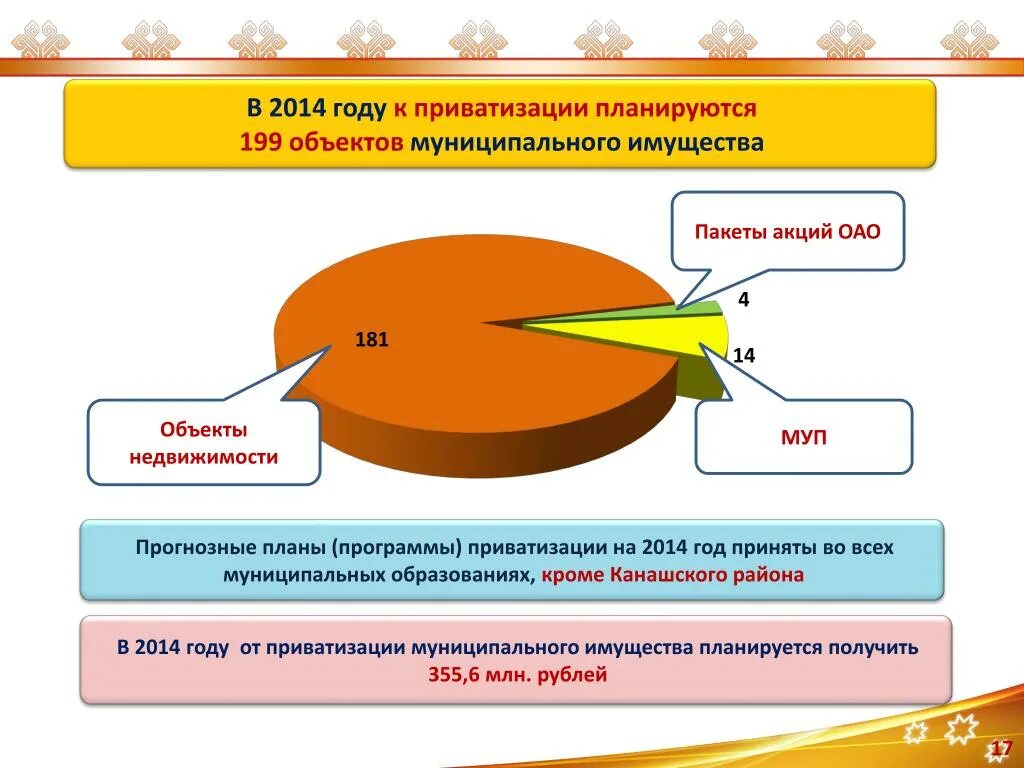 В 2014 году к приватизации планируются 199 объектов муниципального имущества

Пакеты акций ОАО

4

181

14

Объекты недвижимости

МУП

Прогнозные планы (программы) приватизации на 2014 год приняты во всех муниципальных образованиях, кроме Канашского района

В 2014 году от приватизации муниципального имущества планируется получить 355,6 млн. рублей

17